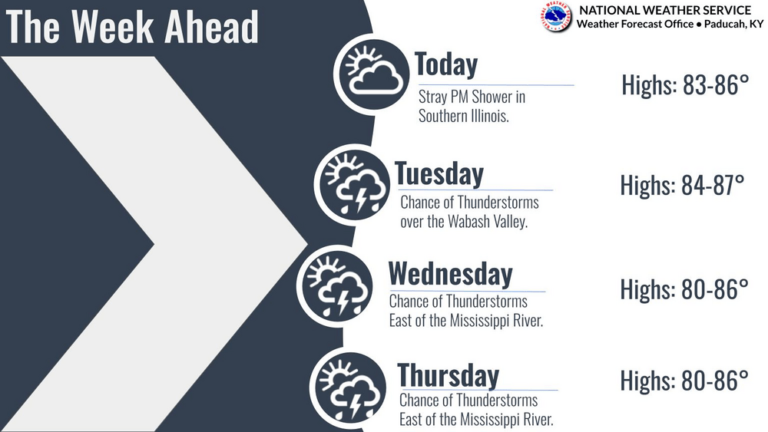 The Week Ahead

NATIONAL WEATHER SERVICE
Weather Forecast Office • Paducah, KY

Today
Stray PM Shower in Southern Illinois.
Highs: 83-86°

Tuesday
Chance of Thunderstorms over the Wabash Valley.
Highs: 84-87°

Wednesday
Chance of Thunderstorms East of the Mississippi River.
Highs: 80-86°

Thursday
Chance of Thunderstorms East of the Mississippi River.
Highs: 80-86°